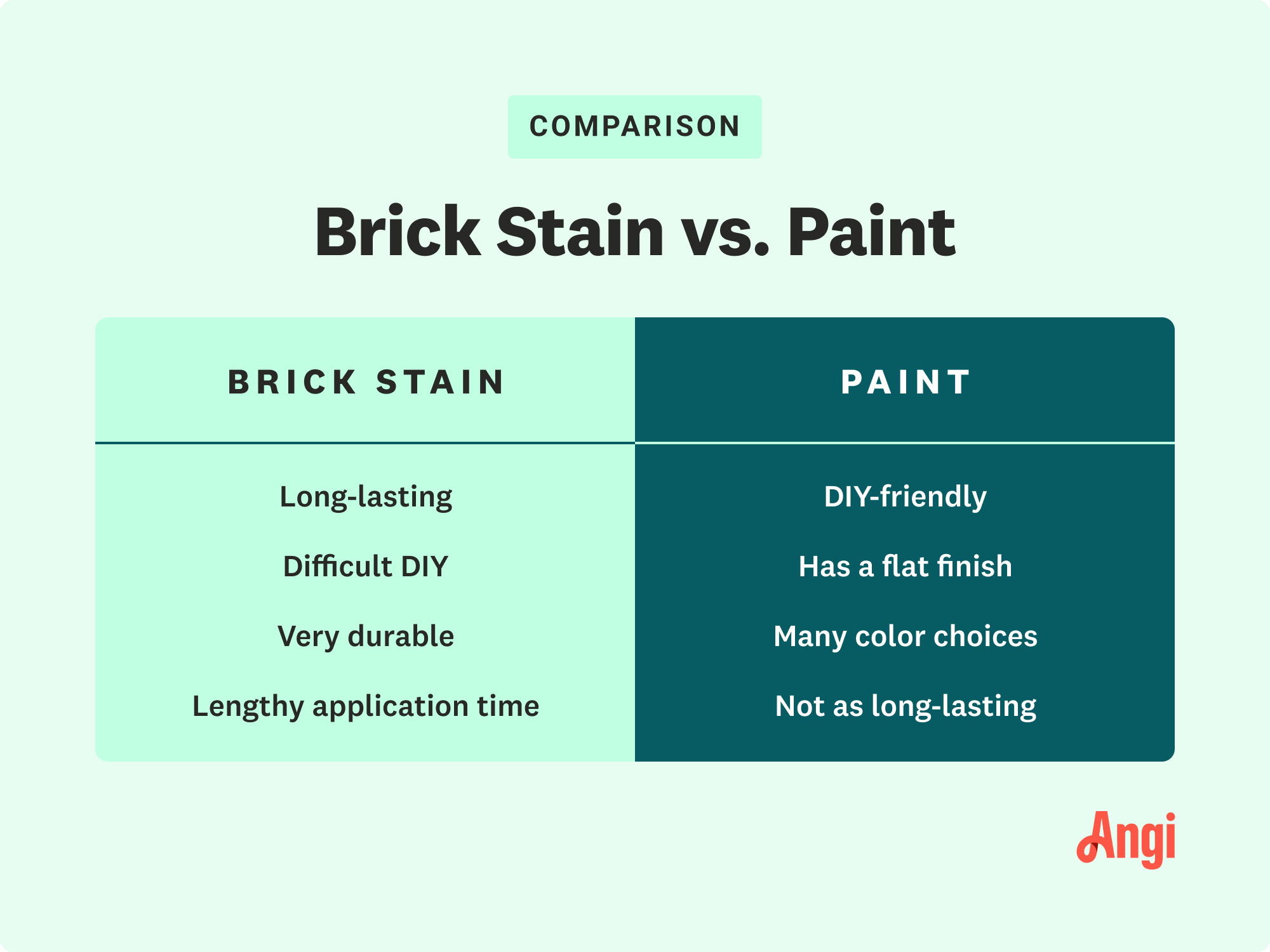 COMPARISON

Brick Stain vs. Paint

| BRICK STAIN | PAINT |
|---|---|
| Long-lasting | DIY-friendly |
| Difficult DIY | Has a flat finish |
| Very durable | Many color choices |
| Lengthy application time | Not as long-lasting |

Angi